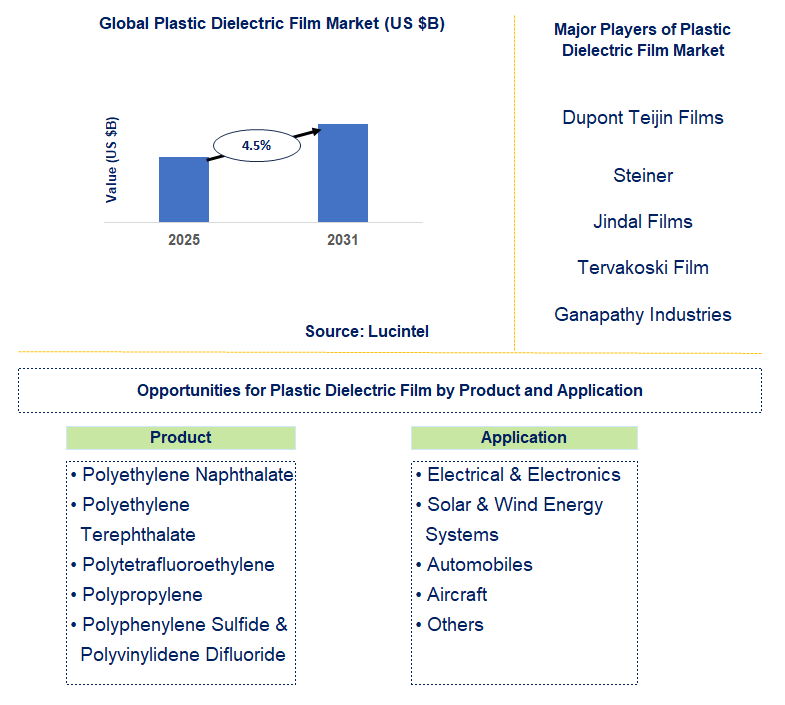 Global Plastic Dielectric Film Market (US $B)

Value (US $B)

4.5%

2025

2031

Source: Lucintel

Major Players of Plastic Dielectric Film Market

Dupont Teijin Films

Steiner

Jindal Films

Tervakoski Film

Ganapathy Industries

Opportunities for Plastic Dielectric Film by Product and Application

Product

• Polyethylene Naphthalate
• Polyethylene Terephthalate
• Polytetrafluoroethylene
• Polypropylene
• Polyphenylene Sulfide & Polyvinylidene Difluoride

Application

• Electrical & Electronics
• Solar & Wind Energy Systems
• Automobiles
• Aircraft
• Others